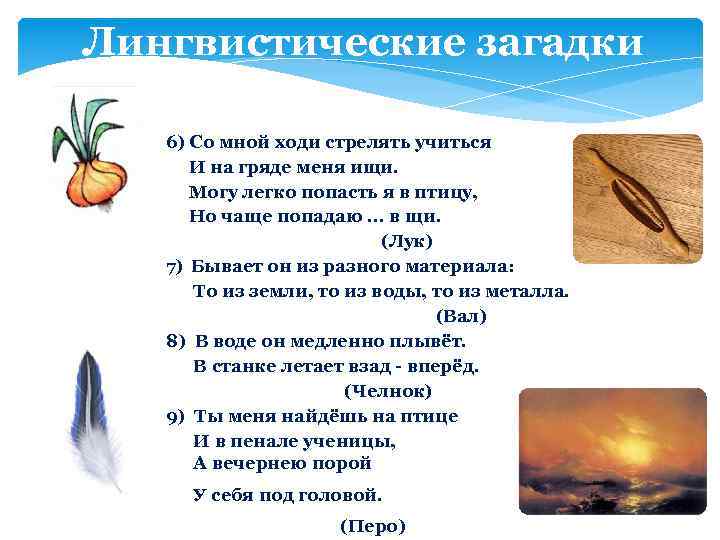 Лингвистические загадки

6) Со мной ходи стрелять учиться
И на гряде меня ищи.
Могу легко попасть я в птицу,
Но чаще попадаю ... в щи.
(Лук)

7) Бывает он из разного материала:
То из земли, то из воды, то из металла.
(Вал)

8) В воде он медленно плывёт.
В станке летает взад - вперёд.
(Челнок)

9) Ты меня найдёшь на птице
И в пенале ученицы,
А вечернею порой
У себя под головой.
(Перо)